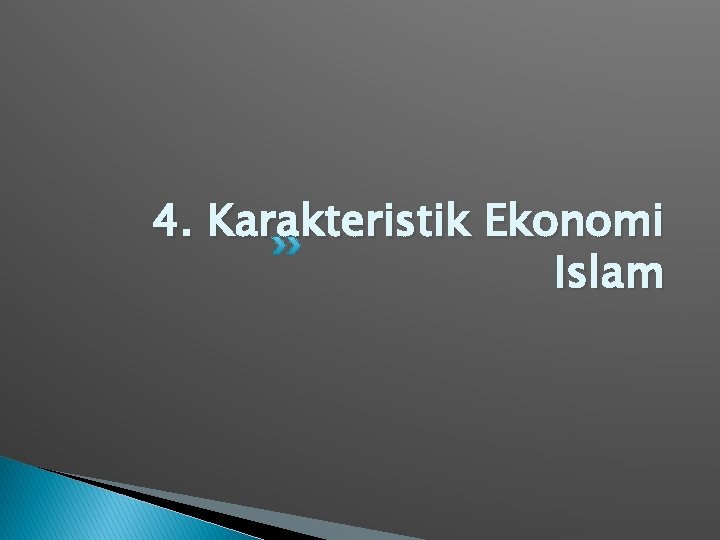 4. Karakteristik Ekonomi Islam